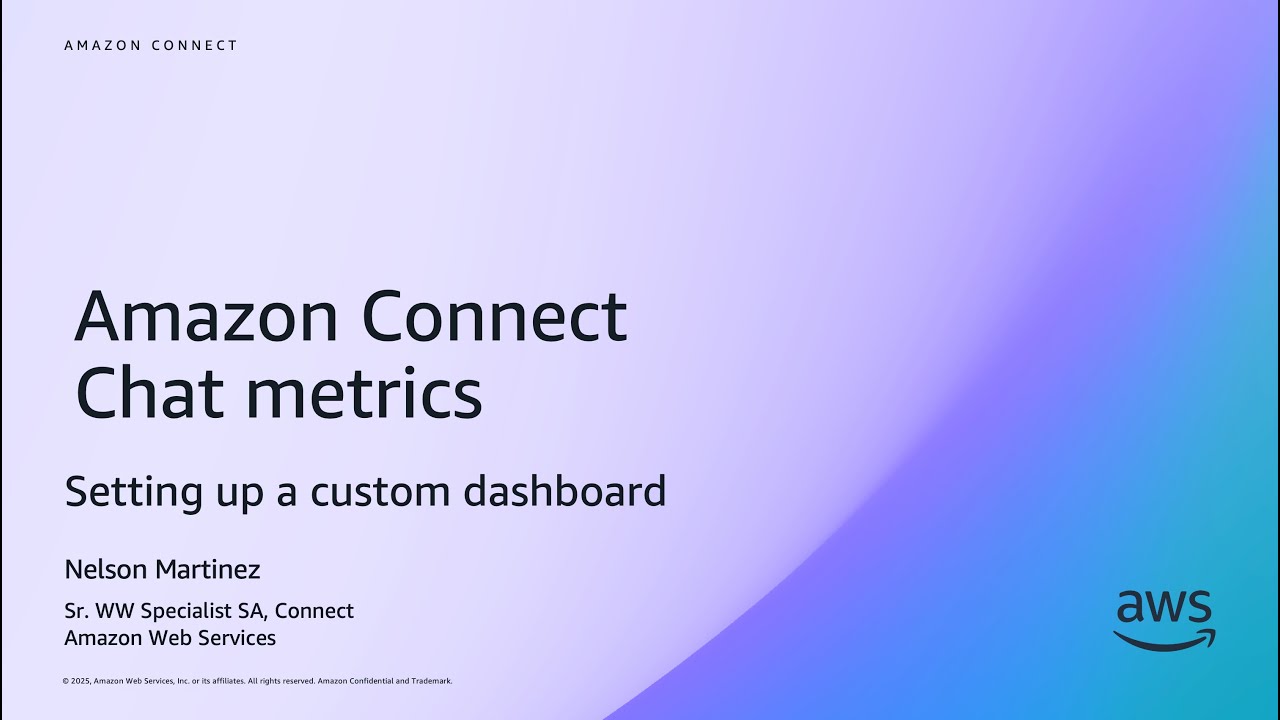 AMAZON CONNECT

Amazon Connect Chat metrics

Setting up a custom dashboard

Nelson Martinez

Sr. WW Specialist SA, Connect
Amazon Web Services

© 2025, Amazon Web Services, Inc. or its affiliates. All rights reserved. Amazon Confidential and Trademark.

aws